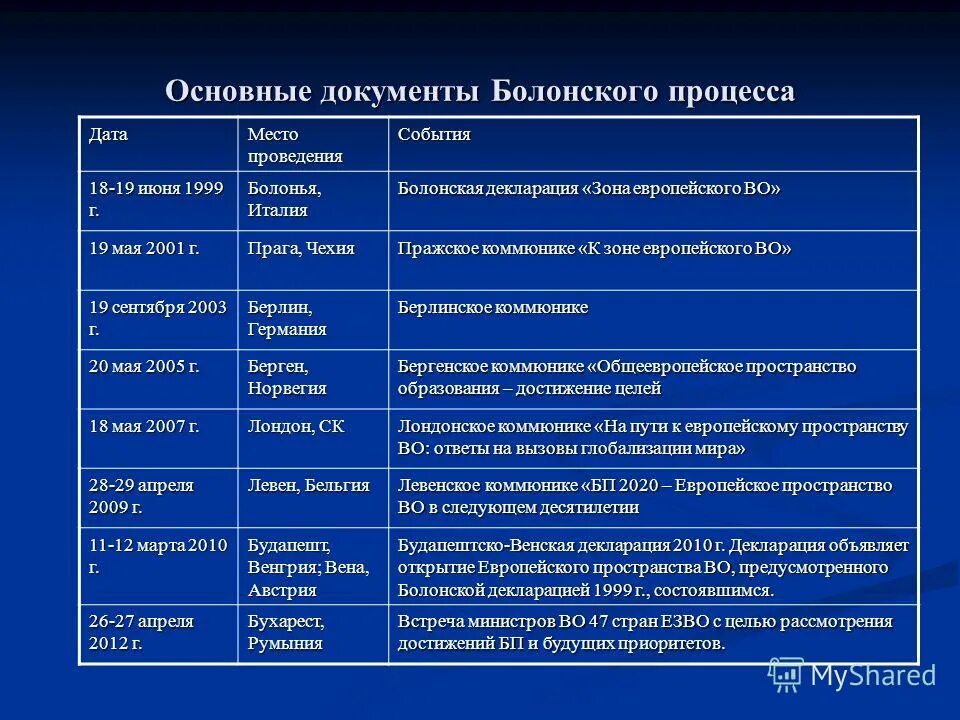 Основные документы Болонского процесса

| Дата | Место проведения | События |
|---|---|---|
| 18-19 июня 1999 г. | Болонья, Италия | Болонская декларация «Зона европейского ВО» |
| 19 мая 2001 г. | Прага, Чехия | Пражское коммюнике «К зоне европейского ВО» |
| 19 сентября 2003 г. | Берлин, Германия | Берлинское коммюнике |
| 20 мая 2005 г. | Берген, Норвегия | Бергенское коммюнике «Общеевропейское пространство образования – достижение целей |
| 18 мая 2007 г. | Лондон, СК | Лондонское коммюнике «На пути к европейскому пространству ВО: ответы на вызовы глобализации мира» |
| 28-29 апреля 2009 г. | Левен, Бельгия | Левенское коммюнике «БП 2020 – Европейское пространство ВО в следующем десятилетии |
| 11-12 марта 2010 г. | Будапешт, Венгрия; Вена, Австрия | Будапештско-Венская декларация 2010 г. Декларация объявляет открытие Европейского пространства ВО, предусмотренного Болонской декларацией 1999 г., состоявшимся. |
| 26-27 апреля 2012 г. | Бухарест, Румыния | Встреча министров ВО 47 стран ЕЗВО с целью рассмотрения достижений БП и будущих приоритетов. |

MyShared